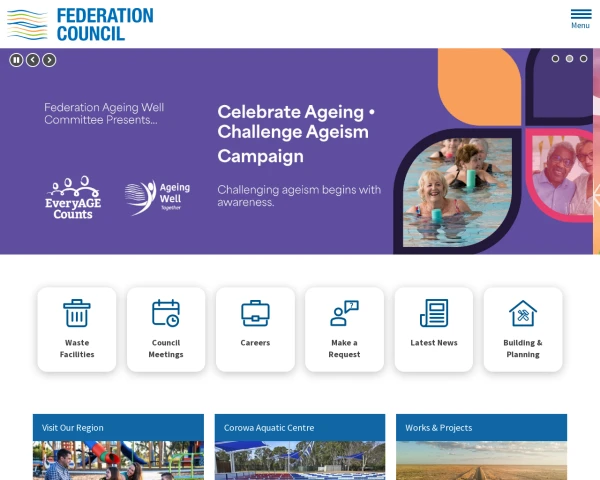 FEDERATION COUNCIL

Menu

Federation Ageing Well Committee Presents...

EveryAGE Counts

Ageing Well Together

Celebrate Ageing • Challenge Ageism Campaign

Challenging ageism begins with awareness.

Waste Facilities

Council Meetings

Careers

Make a Request

Latest News

Building & Planning

Visit Our Region

Corowa Aquatic Centre

Works & Projects